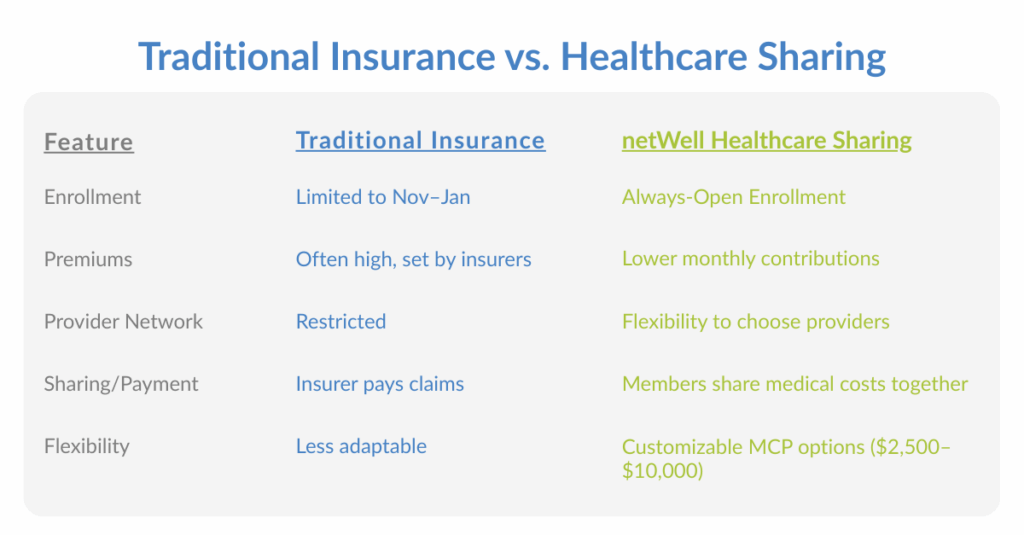 Traditional Insurance vs. Healthcare Sharing

| Feature | Traditional Insurance | netWell Healthcare Sharing |
|---|---|---|
| Enrollment | Limited to Nov–Jan | Always-Open Enrollment |
| Premiums | Often high, set by insurers | Lower monthly contributions |
| Provider Network | Restricted | Flexibility to choose providers |
| Sharing/Payment | Insurer pays claims | Members share medical costs together |
| Flexibility | Less adaptable | Customizable MCP options (\$2,500–\$10,000) |